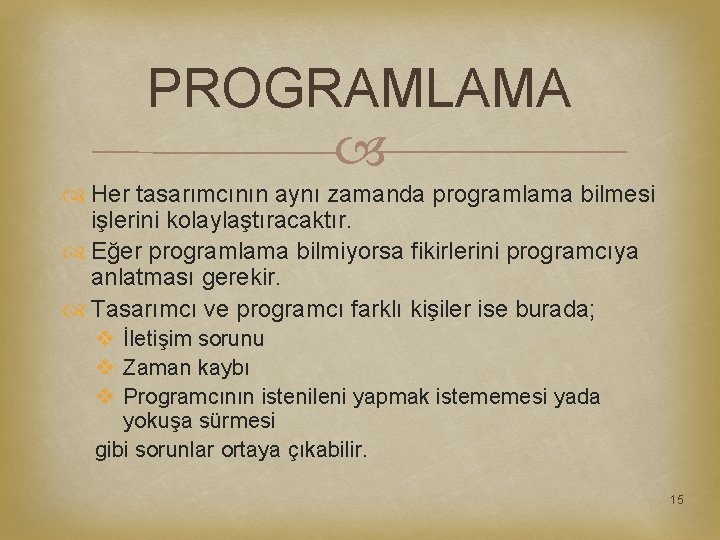 PROGRAMLAMA

Her tasarımcının aynı zamanda programlama bilmesi işlerini kolaylaştıracaktır.

Eğer programlama bilmiyorsa fikirlerini programcıya anlatması gerekir.

Tasarımcı ve programcı farklı kişiler ise burada;

İletişim sorunu

Zaman kaybı

Programcının istenileni yapmak istememesi yada yokuşa sürmesi

gibi sorunlar ortaya çıkabilir.

15